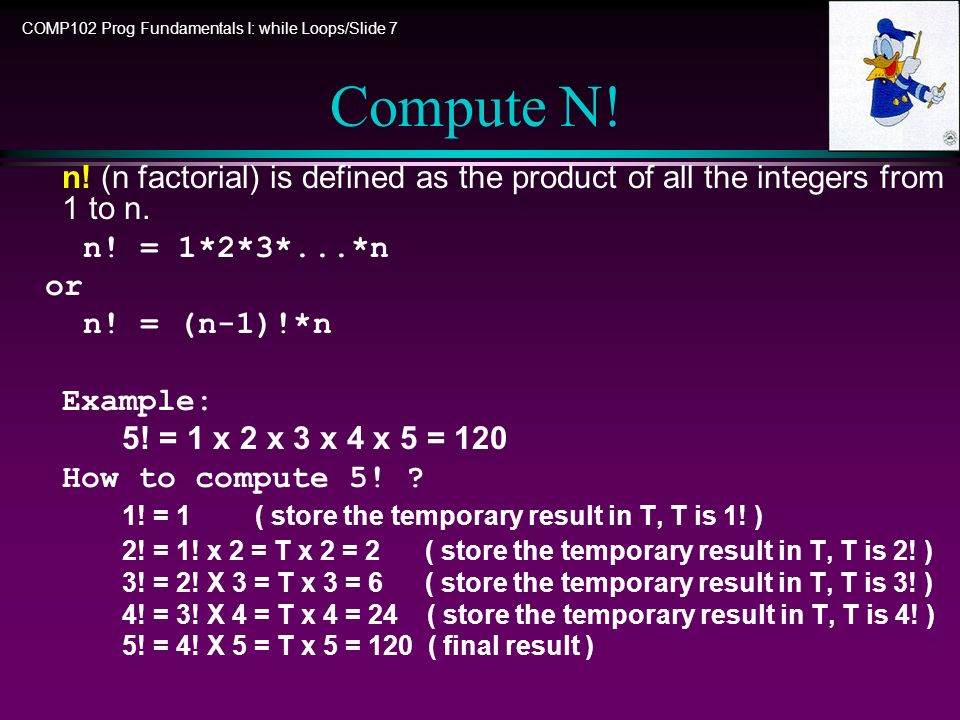 COMP102 Prog Fundamentals I: while Loops/Slide 7

Compute N!

n! (n factorial) is defined as the product of all the integers from 1 to n.

n! = 1*2*3*...*n

or

n! = (n-1)!*n

Example:

5! = 1 x 2 x 3 x 4 x 5 = 120

How to compute 5! ?

1! = 1 ( store the temporary result in T, T is 1! )

2! = 1! x 2 = T x 2 = 2 ( store the temporary result in T, T is 2! )

3! = 2! X 3 = T x 3 = 6 ( store the temporary result in T, T is 3! )

4! = 3! X 4 = T x 4 = 24 ( store the temporary result in T, T is 4! )

5! = 4! X 5 = T x 5 = 120 ( final result )